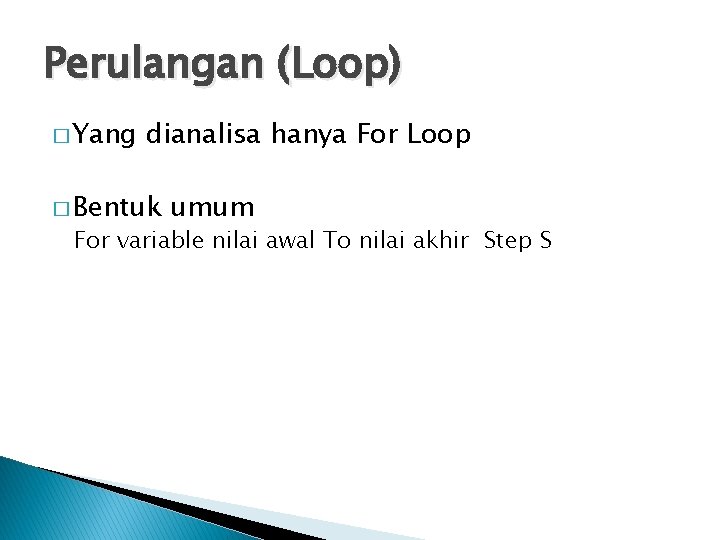 Perulangan (Loop)

□ Yang dianalisa hanya For Loop

□ Bentuk umum
For variable nilai awal To nilai akhir Step S